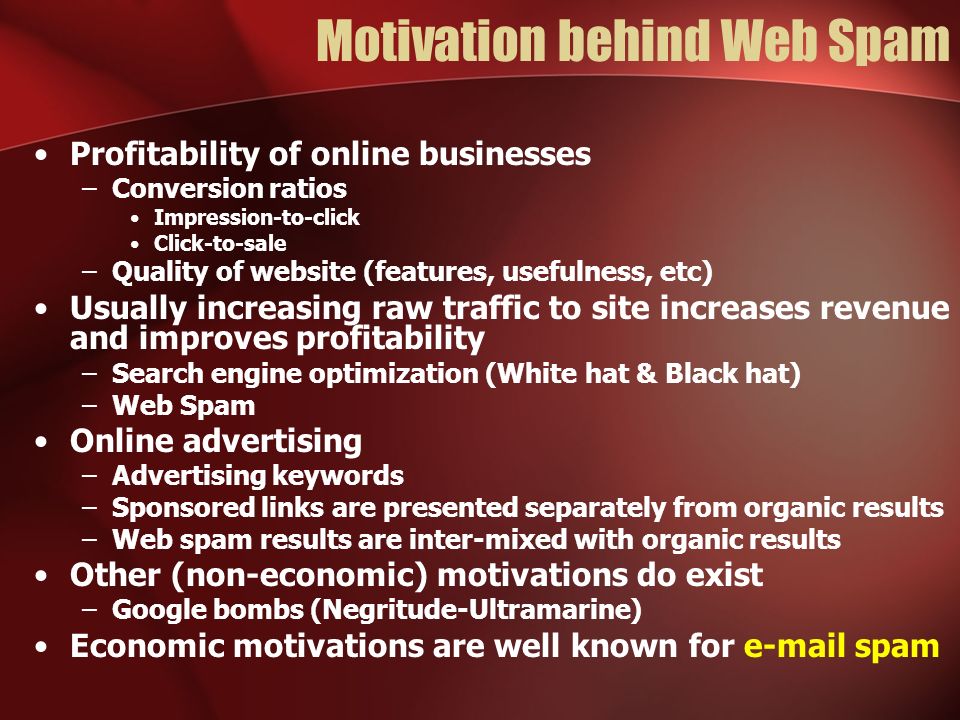 Motivation behind Web Spam

• Profitability of online businesses
– Conversion ratios
• Impression-to-click
• Click-to-sale
– Quality of website (features, usefulness, etc)
• Usually increasing raw traffic to site increases revenue and improves profitability
– Search engine optimization (White hat & Black hat)
– Web Spam
• Online advertising
– Advertising keywords
– Sponsored links are presented separately from organic results
– Web spam results are inter-mixed with organic results
• Other (non-economic) motivations do exist
– Google bombs (Negritude-Ultramarine)
• Economic motivations are well known for e-mail spam